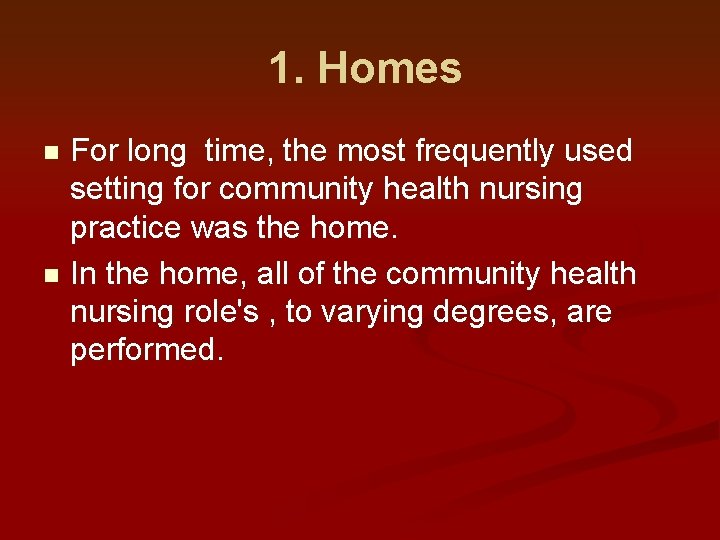 1. Homes

For long time, the most frequently used setting for community health nursing practice was the home.

In the home, all of the community health nursing role's , to varying degrees, are performed.